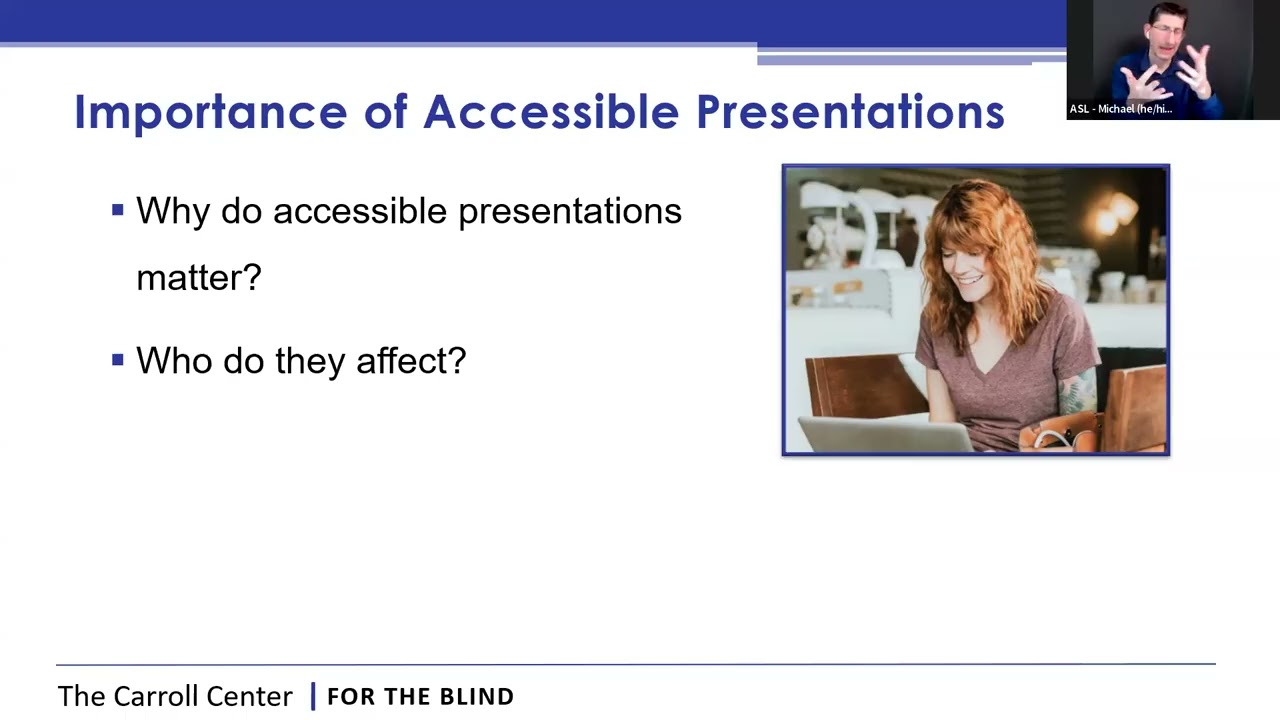 ASL - Michael (he/hi...

Importance of Accessible Presentations

▪ Why do accessible presentations matter?

▪ Who do they affect?

The Carroll Center | FOR THE BLIND